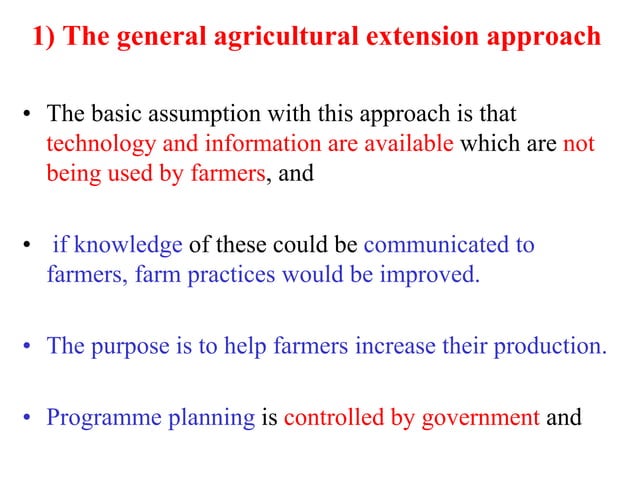 1) The general agricultural extension approach

• The basic assumption with this approach is that technology and information are available which are not being used by farmers, and

• if knowledge of these could be communicated to farmers, farm practices would be improved.

• The purpose is to help farmers increase their production.

• Programme planning is controlled by government and